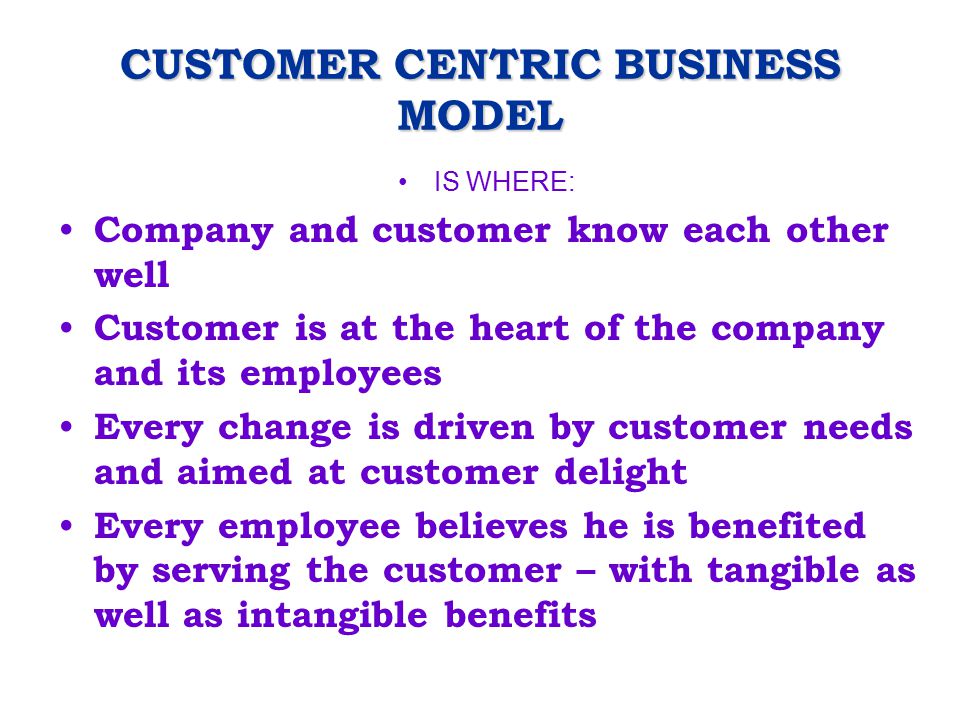 CUSTOMER CENTRIC BUSINESS MODEL

• IS WHERE:

• Company and customer know each other well
• Customer is at the heart of the company and its employees
• Every change is driven by customer needs and aimed at customer delight
• Every employee believes he is benefited by serving the customer – with tangible as well as intangible benefits